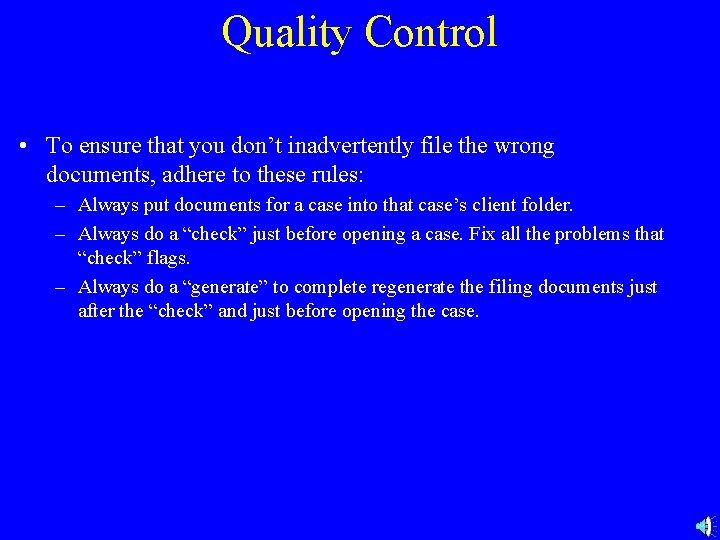 Quality Control

• To ensure that you don’t inadvertently file the wrong documents, adhere to these rules:

– Always put documents for a case into that case’s client folder.

– Always do a “check” just before opening a case. Fix all the problems that “check” flags.

– Always do a “generate” to complete regenerate the filing documents just after the “check” and just before opening the case.